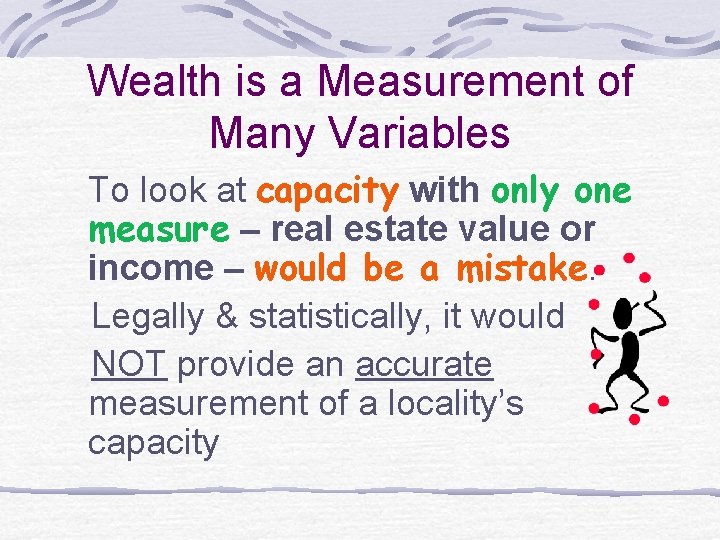 Wealth is a Measurement of Many Variables

To look at capacity with only one measure – real estate value or income – would be a mistake.

Legally & statistically, it would NOT provide an accurate measurement of a locality's capacity